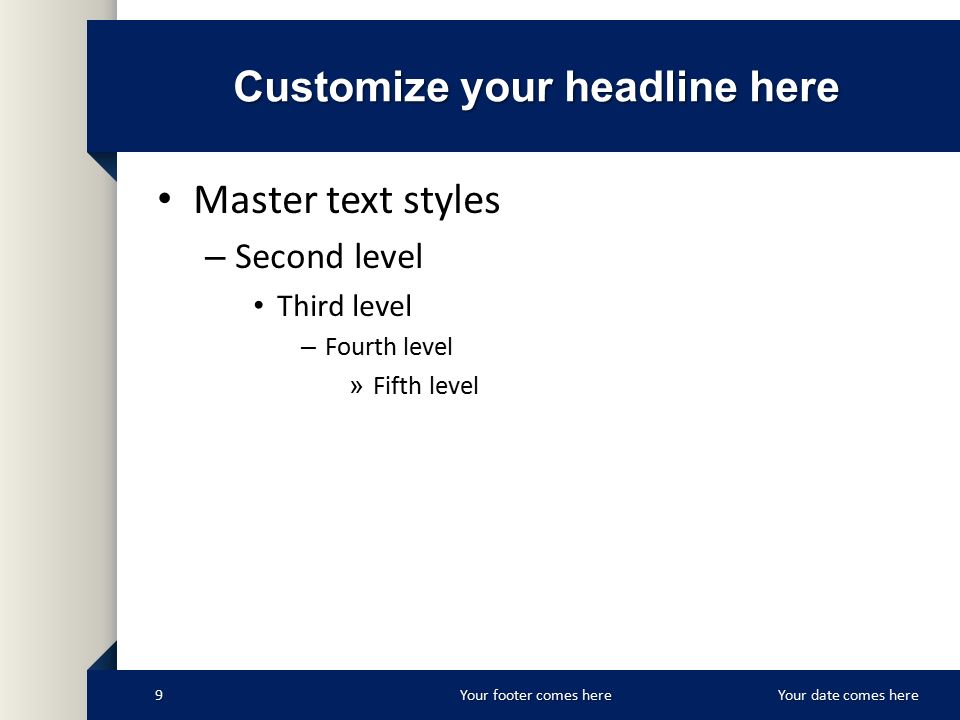 Customize your headline here

• Master text styles
– Second level
• Third level
– Fourth level
» Fifth level

9 Your footer comes here Your date comes here